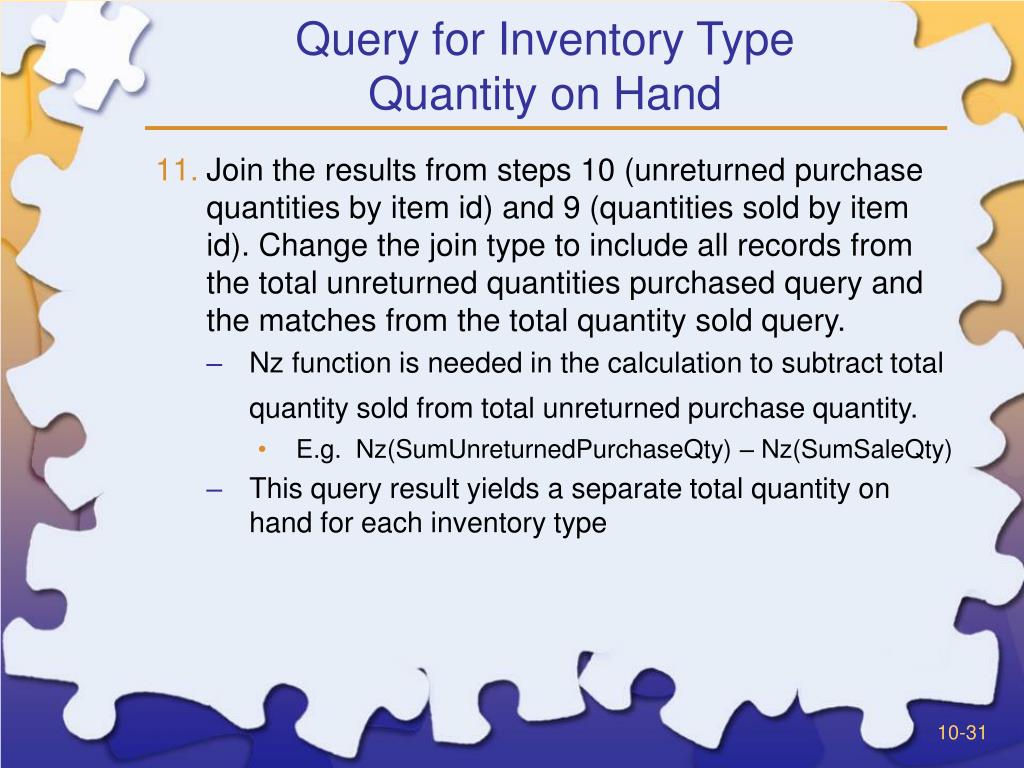 Query for Inventory Type Quantity on Hand

11. Join the results from steps 10 (unreturned purchase quantities by item id) and 9 (quantities sold by item id). Change the join type to include all records from the total unreturned quantities purchased query and the matches from the total quantity sold query.

– Nz function is needed in the calculation to subtract total quantity sold from total unreturned purchase quantity.

• E.g. Nz(SumUnreturnedPurchaseQty) – Nz(SumSaleQty)

– This query result yields a separate total quantity on hand for each inventory type

10-31